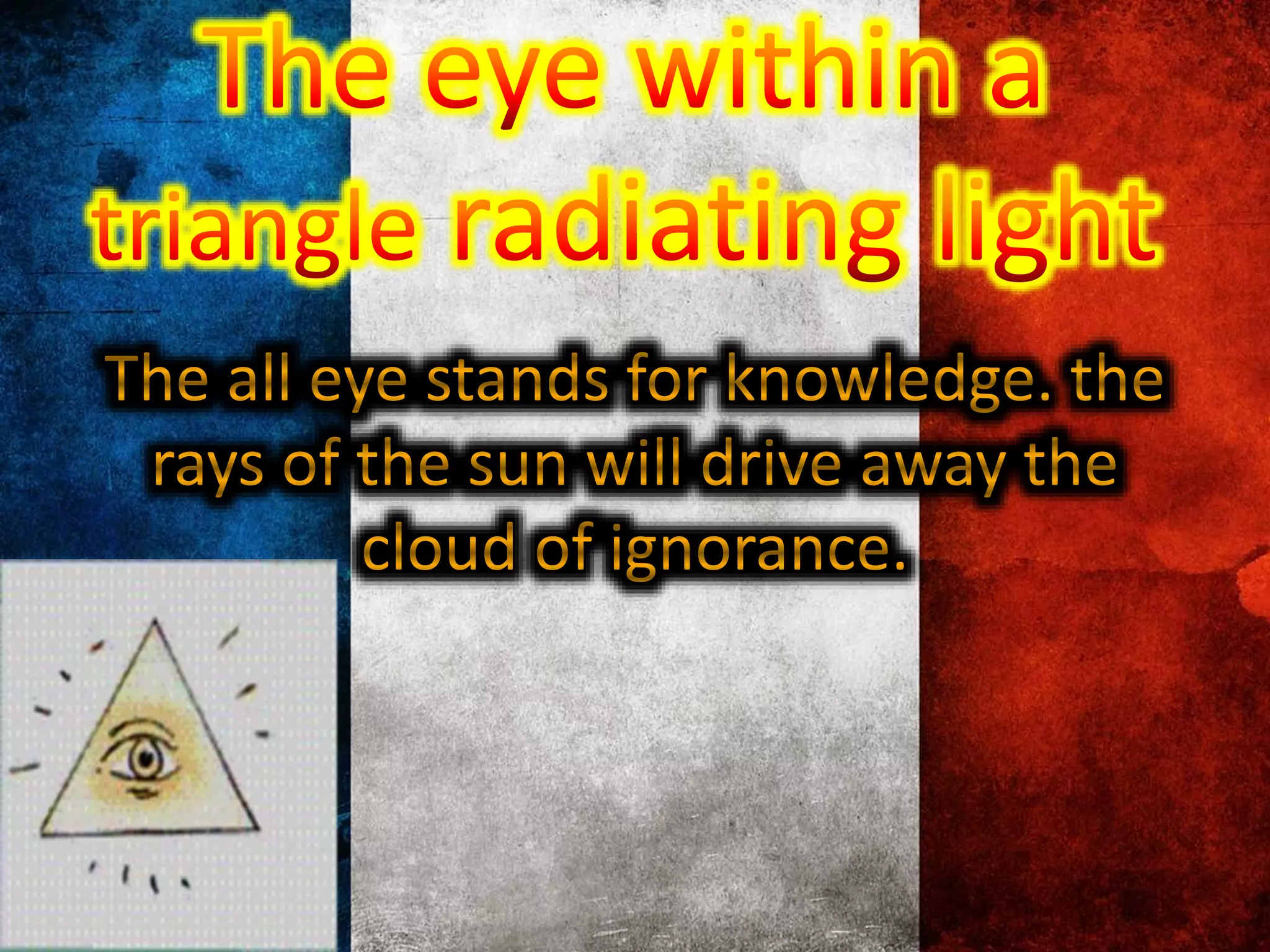 The eye within a triangle radiating light

The all eye stands for knowledge. the rays of the sun will drive away the cloud of ignorance.